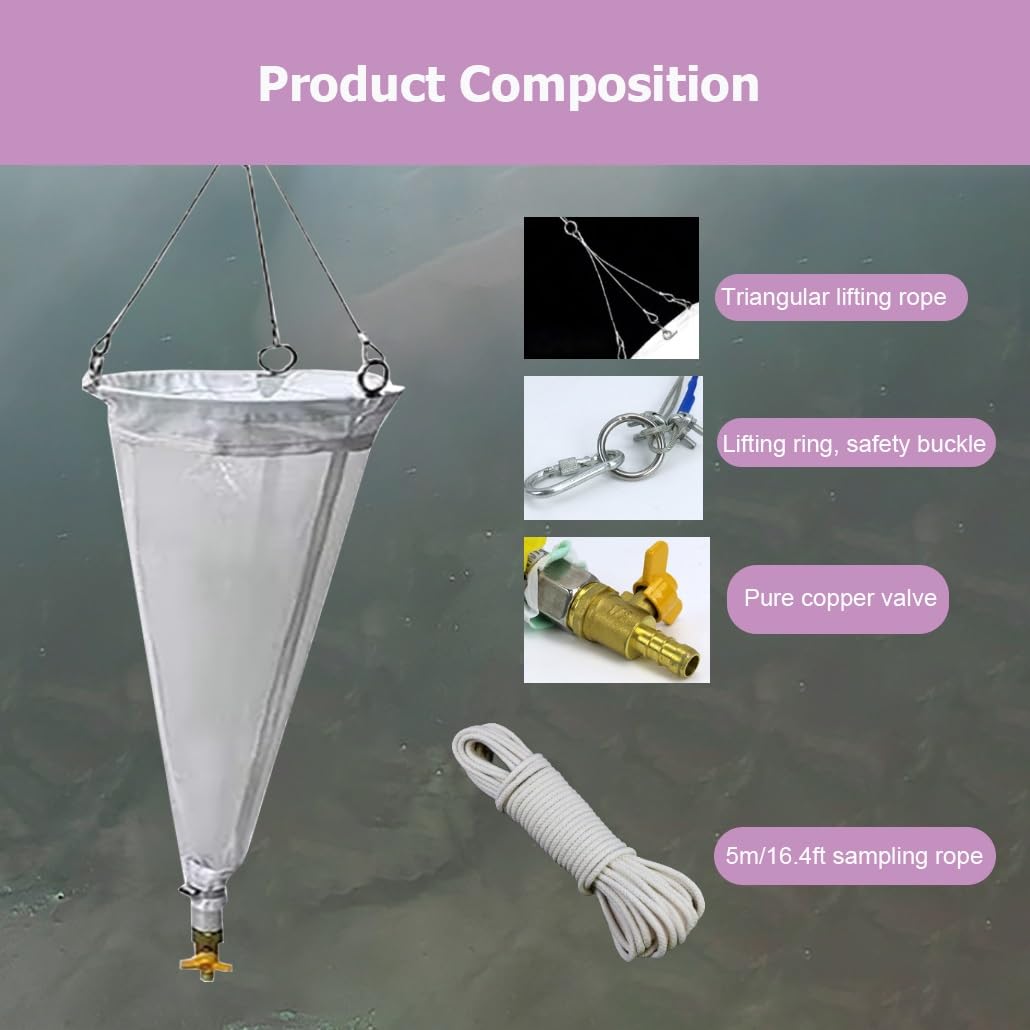 Product Composition

Triangular lifting rope

Lifting ring, safety buckle

Pure copper valve

5m/16.4ft sampling rope